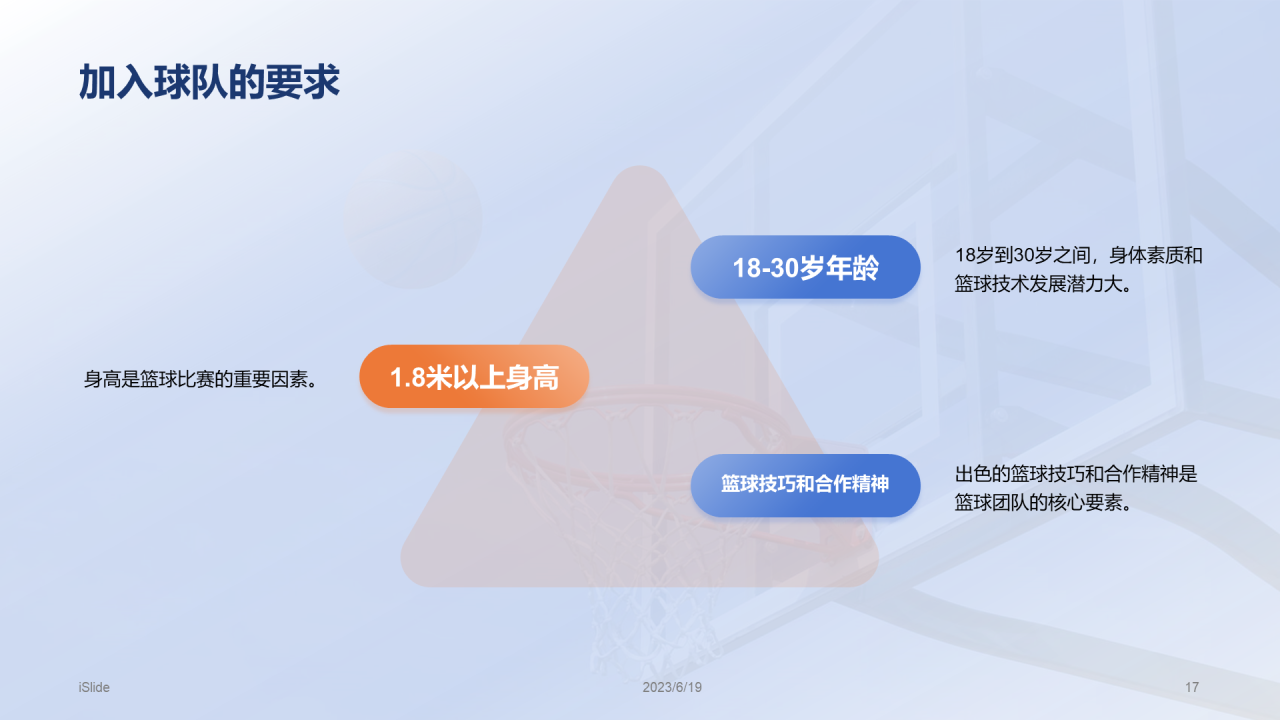 加入球队的要求

18-30岁年龄

18岁到30岁之间，身体素质和篮球技术发展潜力大。

身高是篮球比赛的重要因素。

1.8米以上身高

篮球技巧和合作精神

出色的篮球技巧和合作精神是篮球团队的核心要素。

iSlide

2023/6/19

17